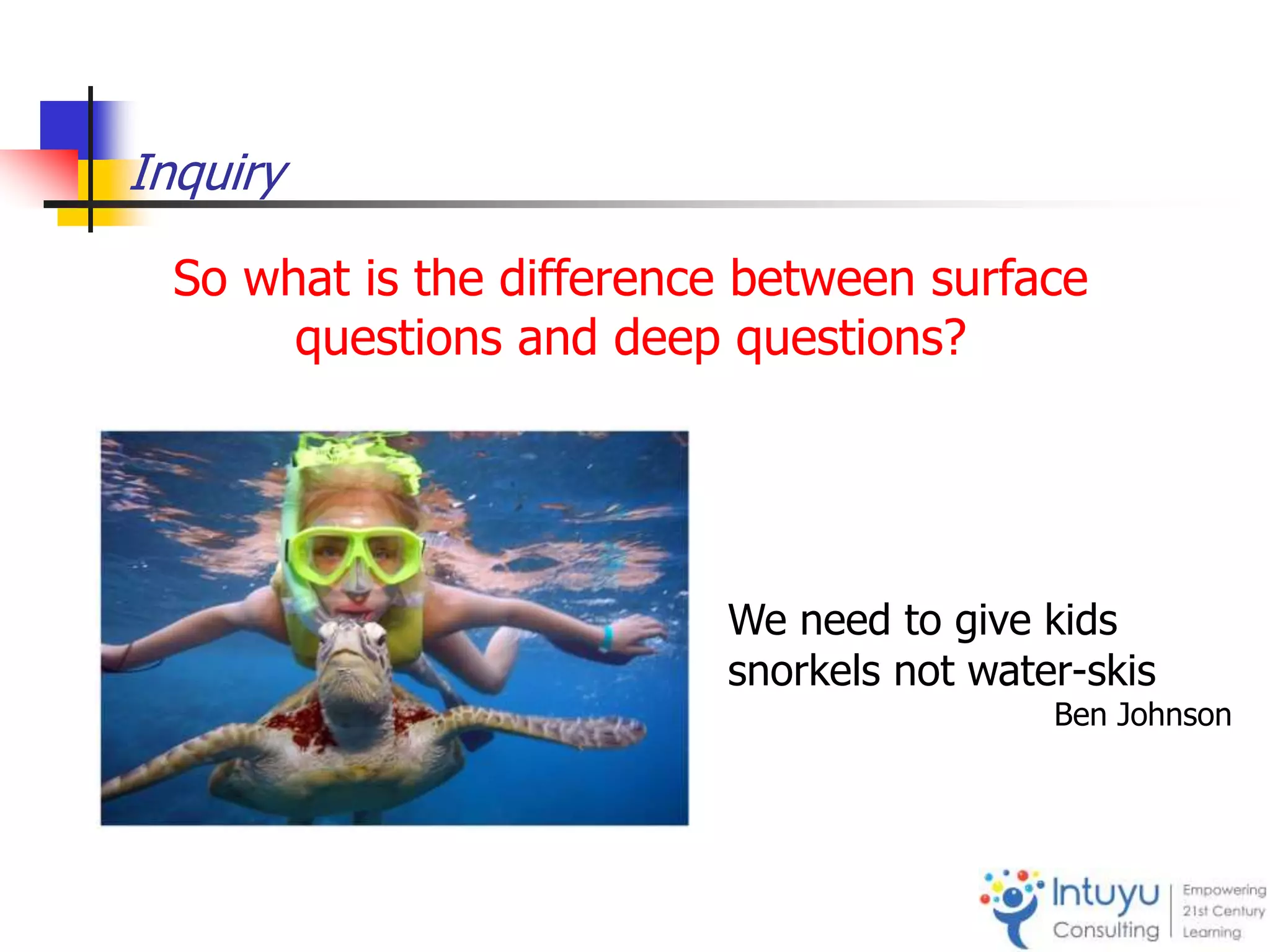 Inquiry

So what is the difference between surface questions and deep questions?

We need to give kids snorkels not water-skis
Ben Johnson

Intuyu Consulting
Empowering 21st Century Learning